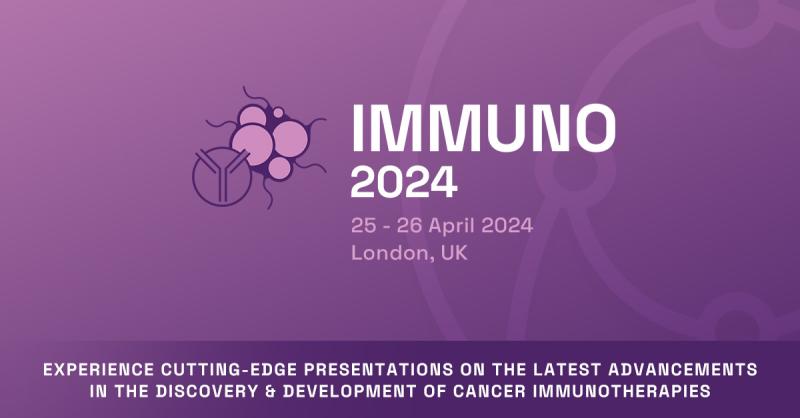 IMMUNO
2024

25 - 26 April 2024
London, UK

EXPERIENCE CUTTING-EDGE PRESENTATIONS ON THE LATEST ADVANCEMENTS IN THE DISCOVERY & DEVELOPMENT OF CANCER IMMUNOTHERAPIES